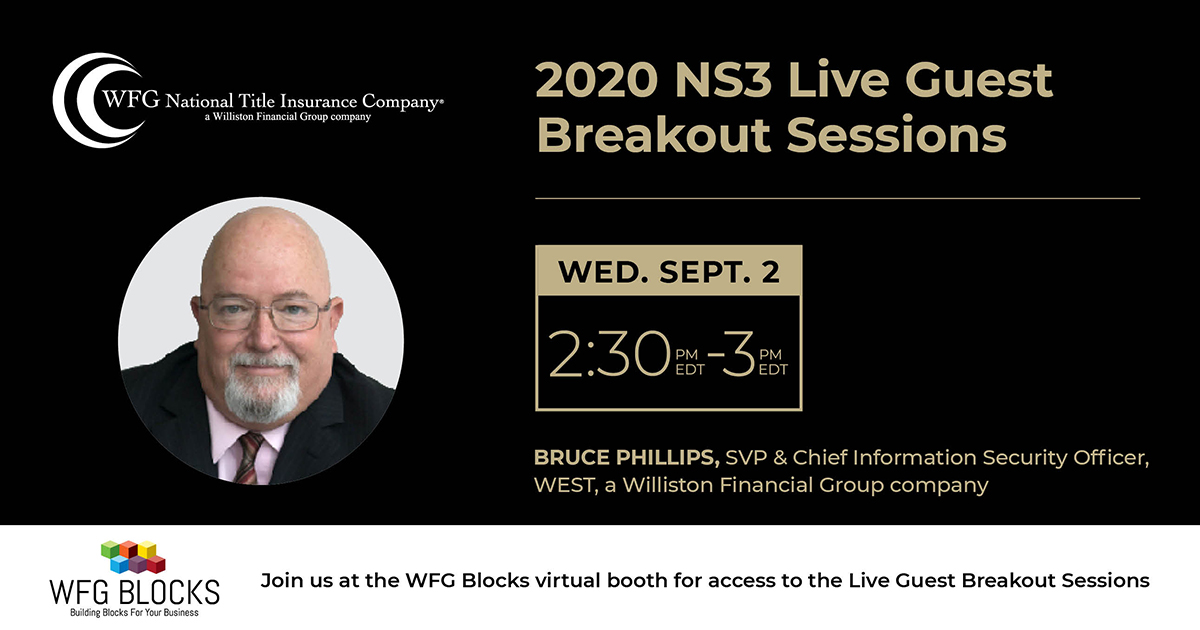 WFG National Title Insurance Company®
a Williston Financial Group company

2020 NS3 Live Guest Breakout Sessions

WED. SEPT. 2

2:30 PM EDT – 3 PM EDT

BRUCE PHILLIPS, SVP & Chief Information Security Officer, WEST, a Williston Financial Group company

WFG BLOCKS
Building Blocks For Your Business

Join us at the WFG Blocks virtual booth for access to the Live Guest Breakout Sessions